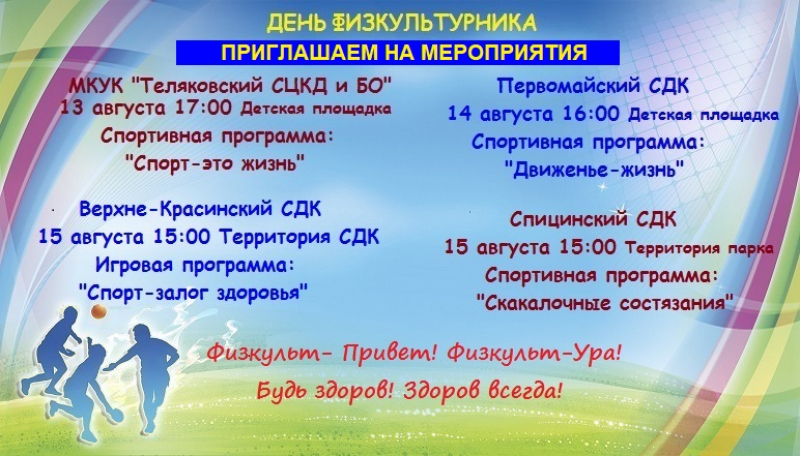 ДЕНЬ ФИЗКУЛЬТУРНИКА

ПРИГЛАШАЕМ НА МЕРОПРИЯТИЯ

МКУК "Теляковский СЦКД и БО"
13 августа 17:00 Детская площадка
Спортивная программа:
"Спорт-это жизнь"

Верхне-Красинский СДК
15 августа 15:00 Территория СДК
Игровая программа:
"Спорт-залог здоровья"

Первомайский СДК
14 августа 16:00 Детская площадка
Спортивная программа:
"Движенье-жизнь"

Спицинский СДК
15 августа 15:00 Территория парка
Спортивная программа:
"Скакалочные состязания"

Физкульт- Привет! Физкульт-Ура!
Будь здоров! Здоров всегда!